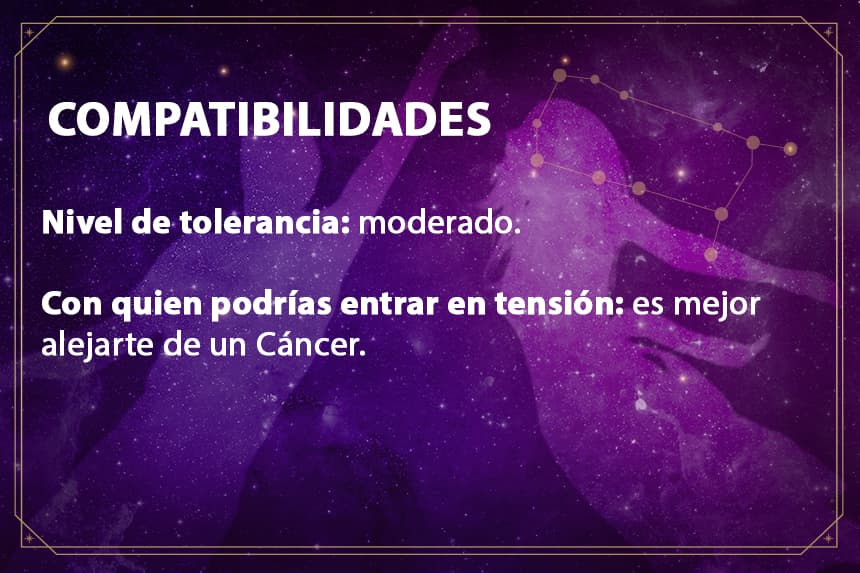 COMPATIBILIDADES

Nivel de tolerancia: moderado.

Con quien podrías entrar en tensión: es mejor alejarte de un Cáncer.